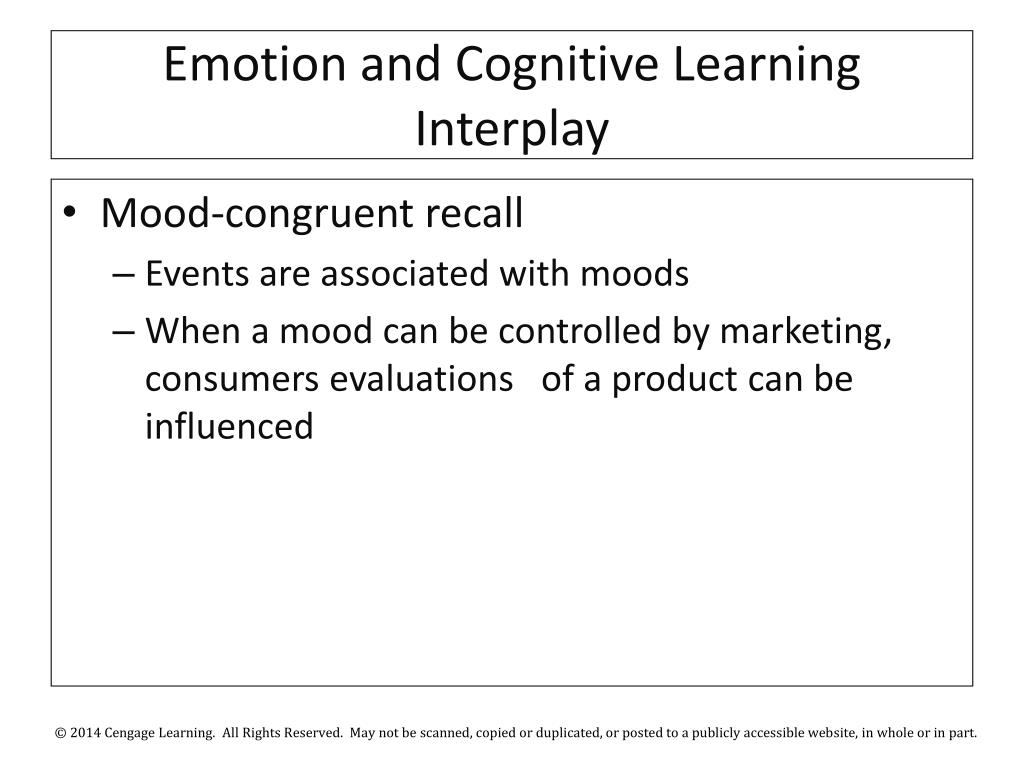 Emotion and Cognitive Learning Interplay

• Mood-congruent recall
– Events are associated with moods
– When a mood can be controlled by marketing, consumers evaluations of a product can be influenced

© 2014 Cengage Learning. All Rights Reserved. May not be scanned, copied or duplicated, or posted to a publicly accessible website, in whole or in part.